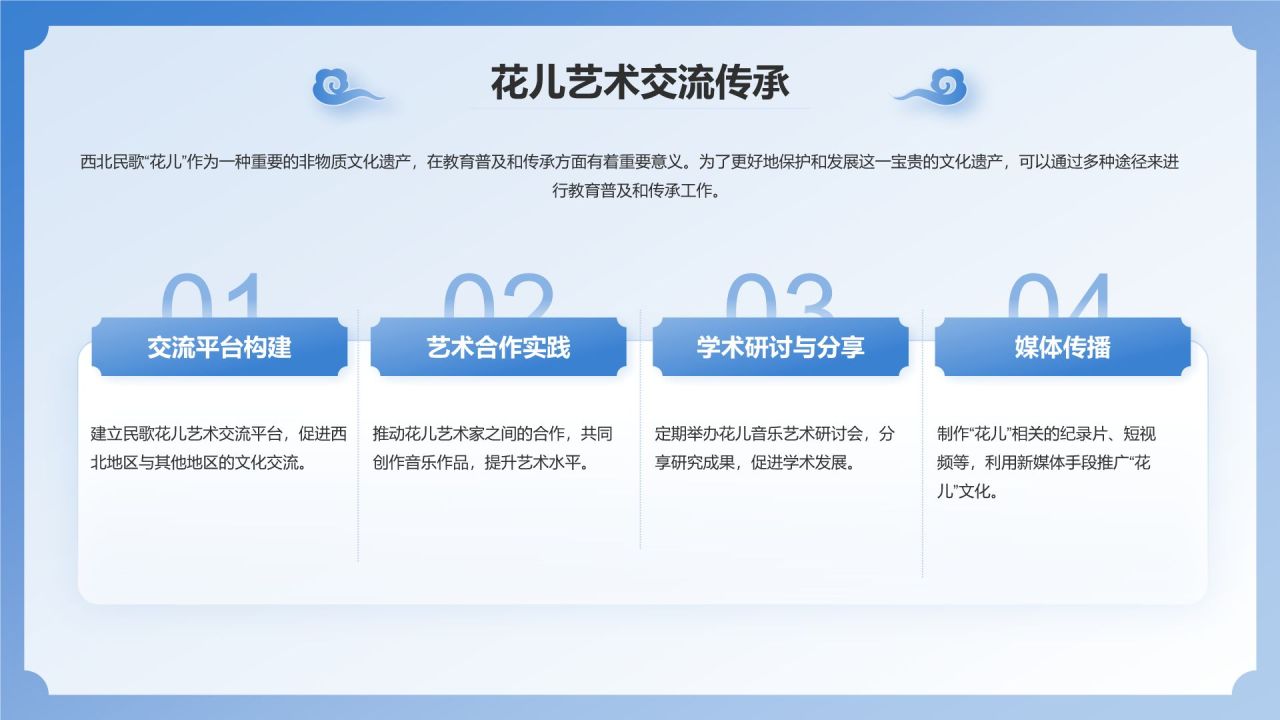 花儿艺术交流传承

西北民歌“花儿”作为一种重要的非物质文化遗产，在教育普及和传承方面有着重要意义。为了更好地保护和发展这一宝贵的文化遗产，可以通过多种途径来进行教育普及和传承工作。

01
交流平台构建
建立民歌花儿艺术交流平台，促进西北地区与其他地区的文化交流。

02
艺术合作实践
推动花儿艺术家之间的合作，共同创作音乐作品，提升艺术水平。

03
学术研讨与分享
定期举办花儿音乐艺术研讨会，分享研究成果，促进学术发展。

04
媒体传播
制作“花儿”相关的纪录片、短视频等，利用新媒体手段推广“花儿”文化。